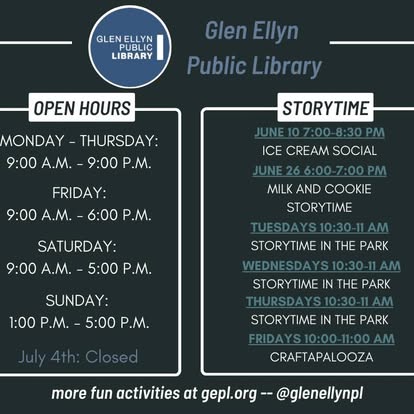 GLEN ELLYN PUBLIC LIBRARY

Glen Ellyn Public Library

OPEN HOURS

MONDAY - THURSDAY: 9:00 A.M. - 9:00 P.M.

FRIDAY: 9:00 A.M. - 6:00 P.M.

SATURDAY: 9:00 A.M. - 5:00 P.M.

SUNDAY: 1:00 P.M. - 5:00 P.M.

July 4th: Closed

STORYTIME

JUNE 10 7:00-8:30 PM
ICE CREAM SOCIAL

JUNE 26 6:00-7:00 PM
MILK AND COOKIE STORYTIME

TUESDAYS 10:30-11 AM
STORYTIME IN THE PARK

WEDNESDAYS 10:30-11 AM
STORYTIME IN THE PARK

THURSDAYS 10:30-11 AM
STORYTIME IN THE PARK

FRIDAYS 10:00-11:00 AM
CRAFTAPALOOZA

more fun activities at gepl.org -- @glenellynpl